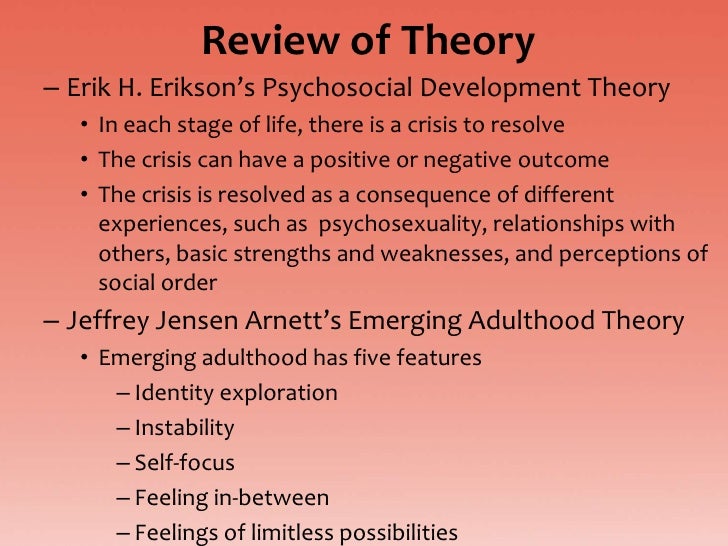 Review of Theory

– Erik H. Erikson's Psychosocial Development Theory

• In each stage of life, there is a crisis to resolve

• The crisis can have a positive or negative outcome

• The crisis is resolved as a consequence of different experiences, such as psychosexuality, relationships with others, basic strengths and weaknesses, and perceptions of social order

– Jeffrey Jensen Arnett's Emerging Adulthood Theory

• Emerging adulthood has five features

– Identity exploration

– Instability

– Self-focus

– Feeling in-between

– Feelings of limitless possibilities